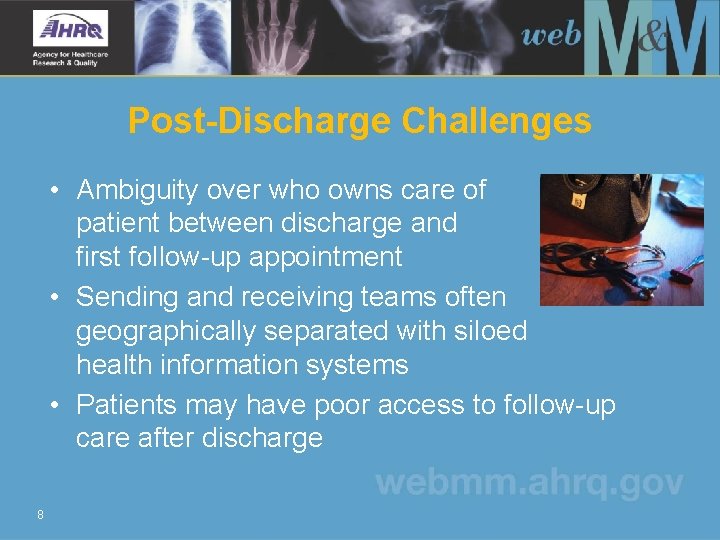 AHRQ
Agency for Healthcare Research & Quality

web M&M

Post-Discharge Challenges

• Ambiguity over who owns care of patient between discharge and first follow-up appointment
• Sending and receiving teams often geographically separated with siloed health information systems
• Patients may have poor access to follow-up care after discharge

webmm.ahrq.gov

8